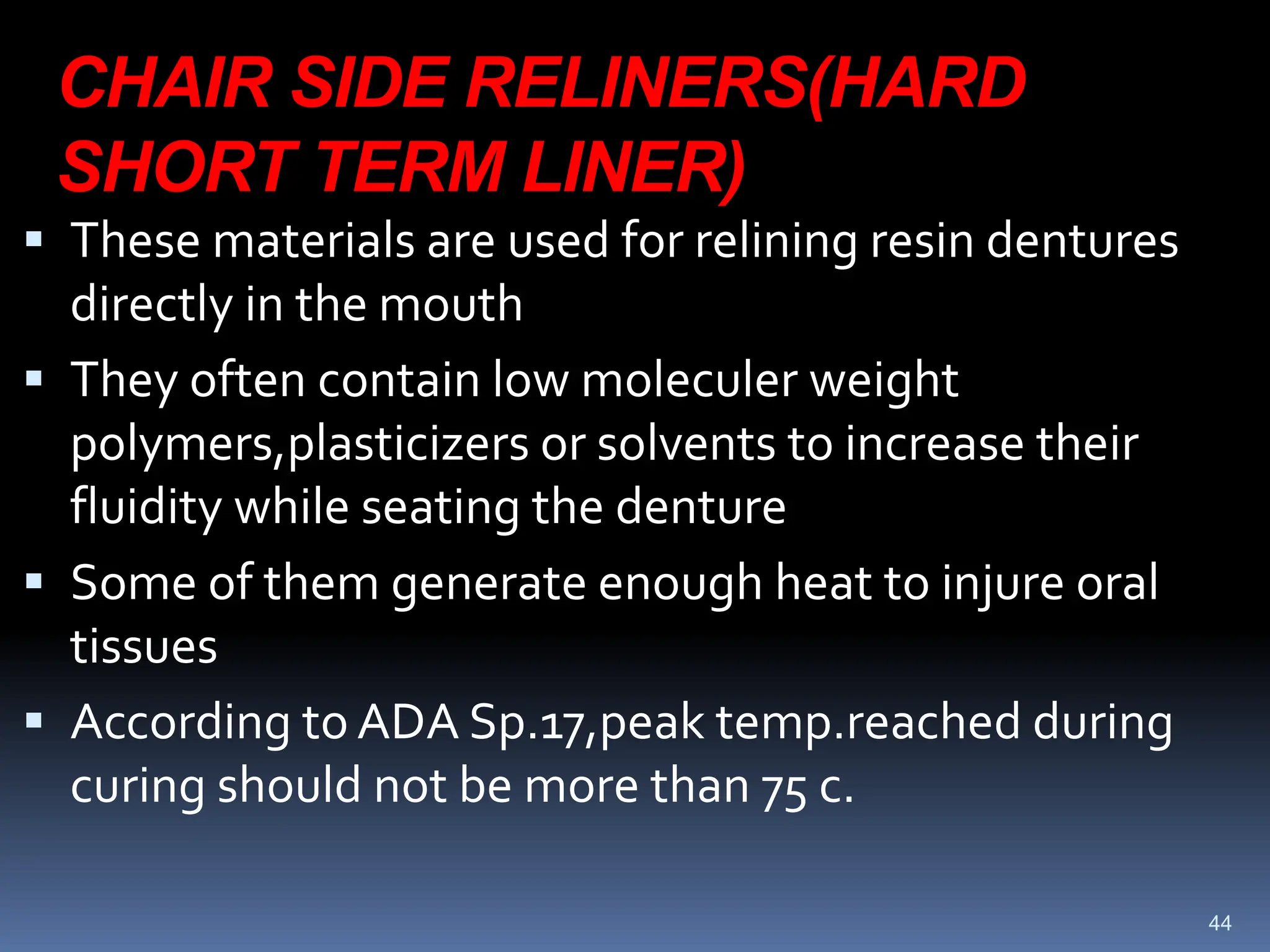 CHAIR SIDE RELINERS(HARD SHORT TERM LINER)

▪ These materials are used for relining resin dentures directly in the mouth

▪ They often contain low moleculer weight polymers,plasticizers or solvents to increase their fluidity while seating the denture

▪ Some of them generate enough heat to injure oral tissues

▪ According to ADA Sp.17,peak temp.reached during curing should not be more than 75 c.

44